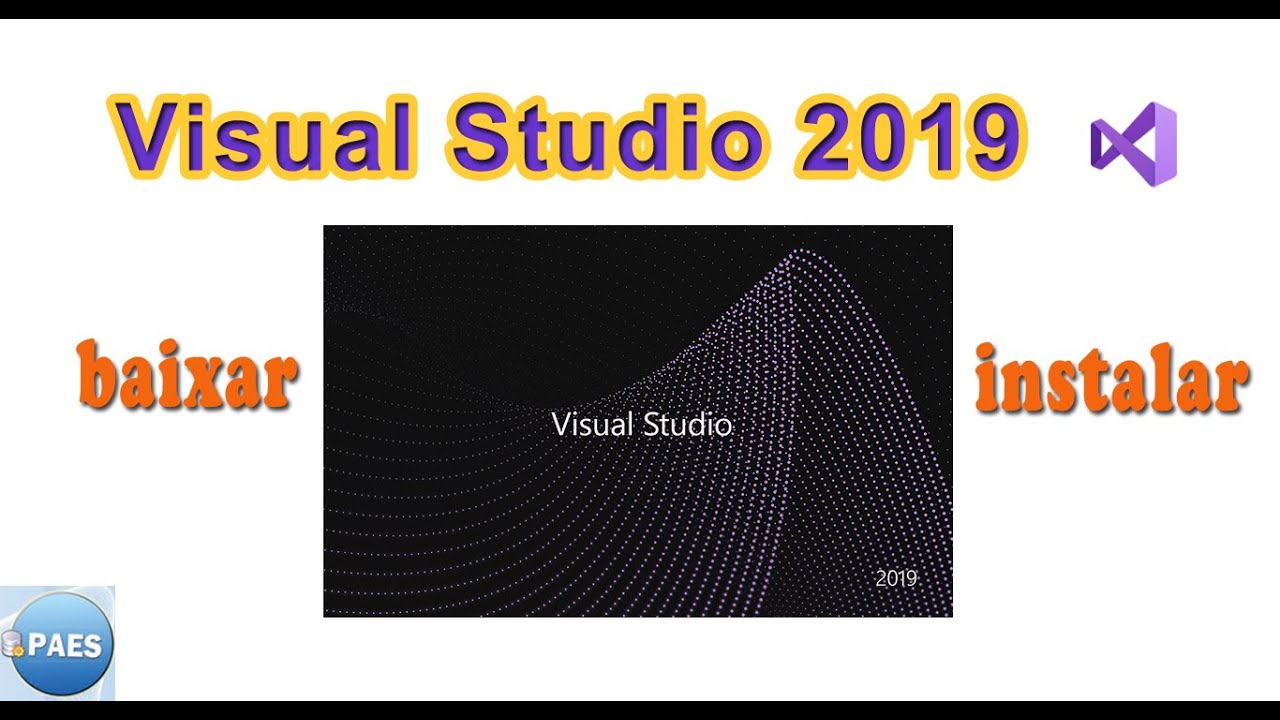 Visual Studio 2019

baixar

Visual Studio

2019

instalar

PAES